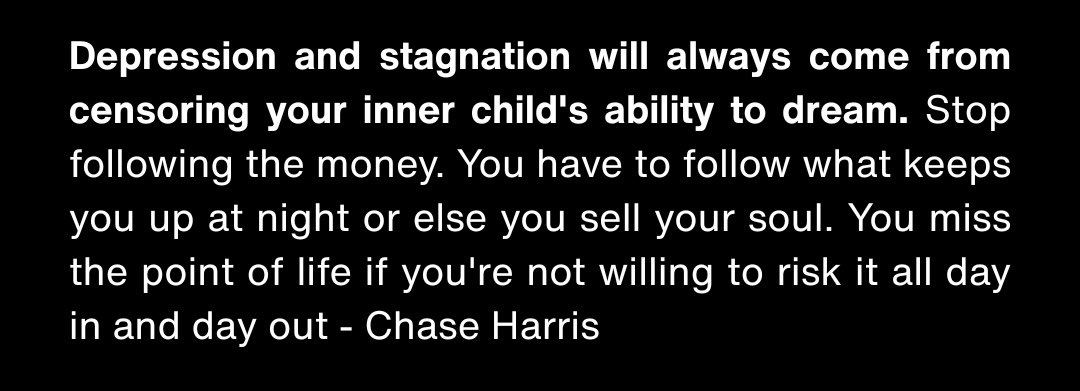 Depression and stagnation will always come from censoring your inner child's ability to dream. Stop following the money. You have to follow what keeps you up at night or else you sell your soul. You miss the point of life if you're not willing to risk it all day in and day out - Chase Harris